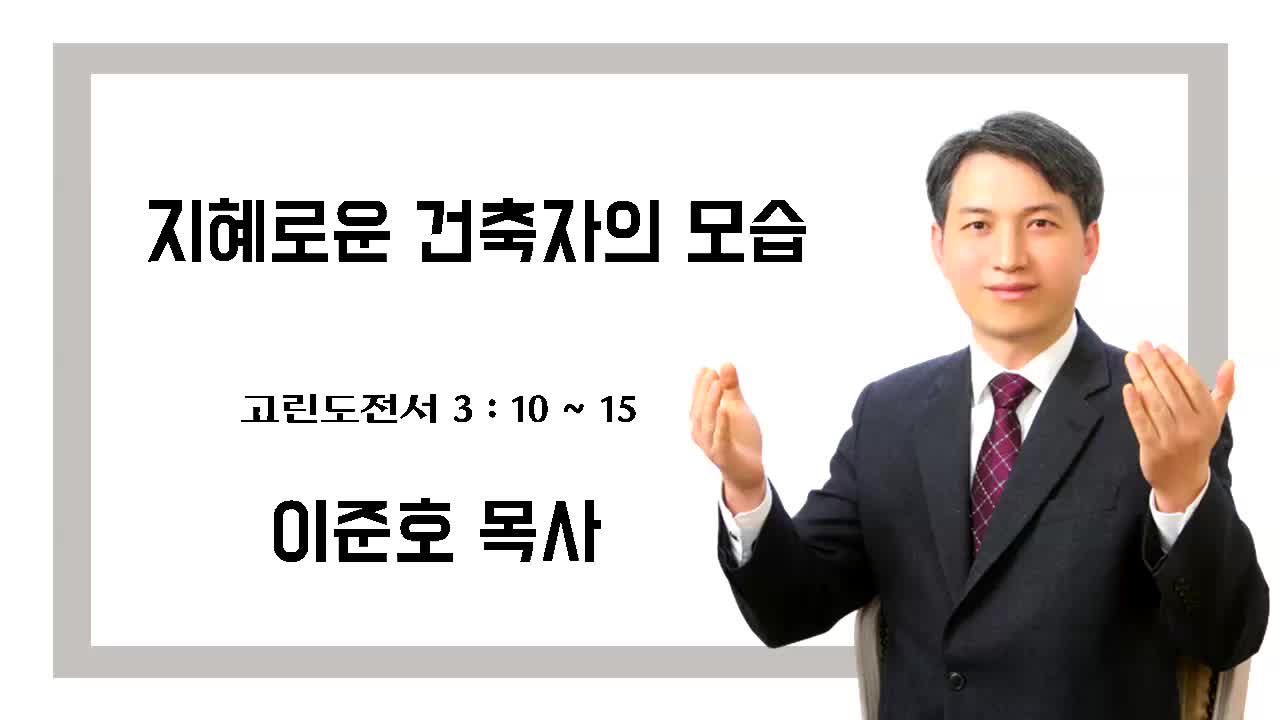 지혜로운 건축자의 모습

고린도전서 3 : 10 ~ 15

이준호 목사